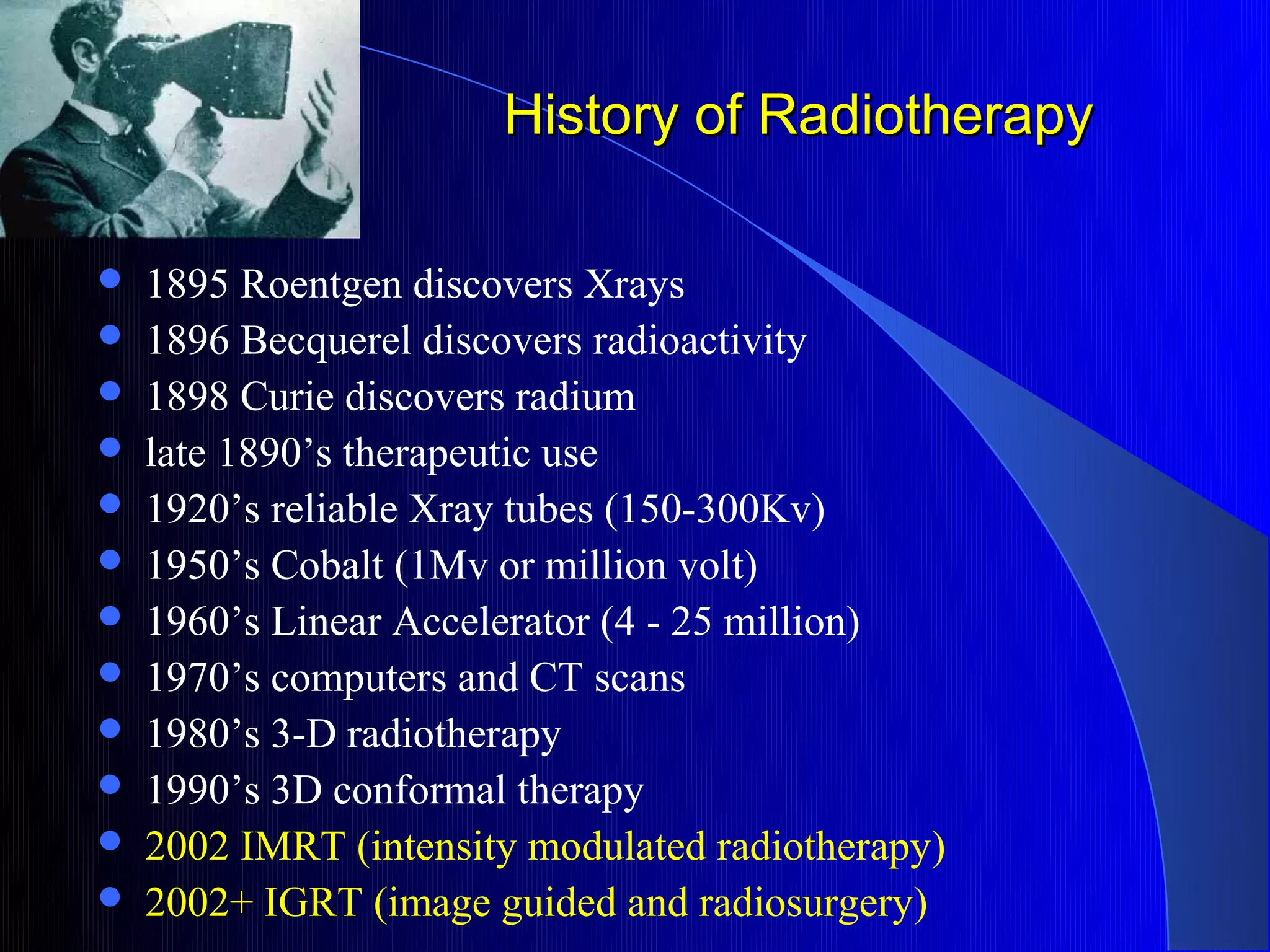 History of Radiotherapy

- 1895 Roentgen discovers Xrays
- 1896 Becquerel discovers radioactivity
- 1898 Curie discovers radium
- late 1890’s therapeutic use
- 1920’s reliable Xray tubes (150-300Kv)
- 1950’s Cobalt (1Mv or million volt)
- 1960’s Linear Accelerator (4 - 25 million)
- 1970’s computers and CT scans
- 1980’s 3-D radiotherapy
- 1990’s 3D conformal therapy
- 2002 IMRT (intensity modulated radiotherapy)
- 2002+ IGRT (image guided and radiosurgery)